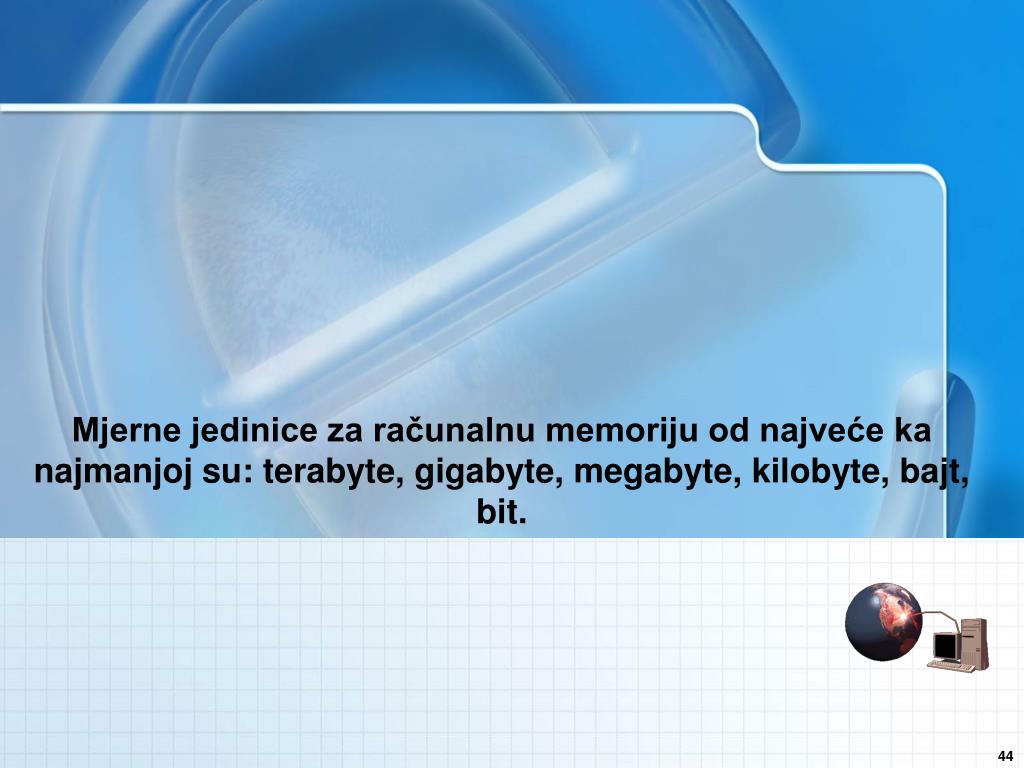 Mjerne jedinice za računalnu memoriju od najveće ka najmanjoj su: terabyte, gigabyte, megabyte, kilobyte, bajt, bit.

44